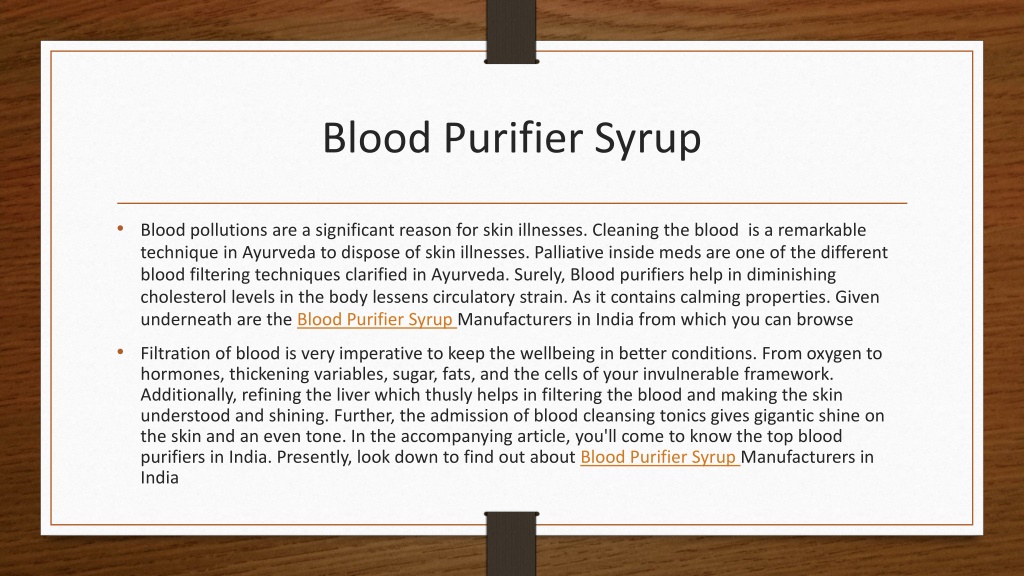 Blood Purifier Syrup

• Blood pollutions are a significant reason for skin illnesses. Cleaning the blood is a remarkable technique in Ayurveda to dispose of skin illnesses. Palliative inside meds are one of the different blood filtering techniques clarified in Ayurveda. Surely, Blood purifiers help in diminishing cholesterol levels in the body lessens circulatory strain. As it contains calming properties. Given underneath are the Blood Purifier Syrup Manufacturers in India from which you can browse

• Filtration of blood is very imperative to keep the wellbeing in better conditions. From oxygen to hormones, thickening variables, sugar, fats, and the cells of your invulnerable framework. Additionally, refining the liver which thusly helps in filtering the blood and making the skin understood and shining. Further, the admission of blood cleansing tonics gives gigantic shine on the skin and an even tone. In the accompanying article, you'll come to know the top blood purifiers in India. Presently, look down to find out about Blood Purifier Syrup Manufacturers in India